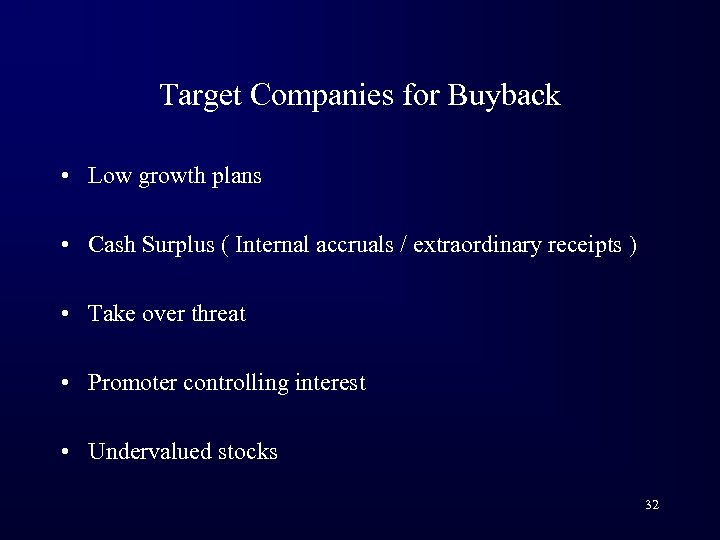 Target Companies for Buyback

• Low growth plans

• Cash Surplus ( Internal accruals / extraordinary receipts )

• Take over threat

• Promoter controlling interest

• Undervalued stocks

32